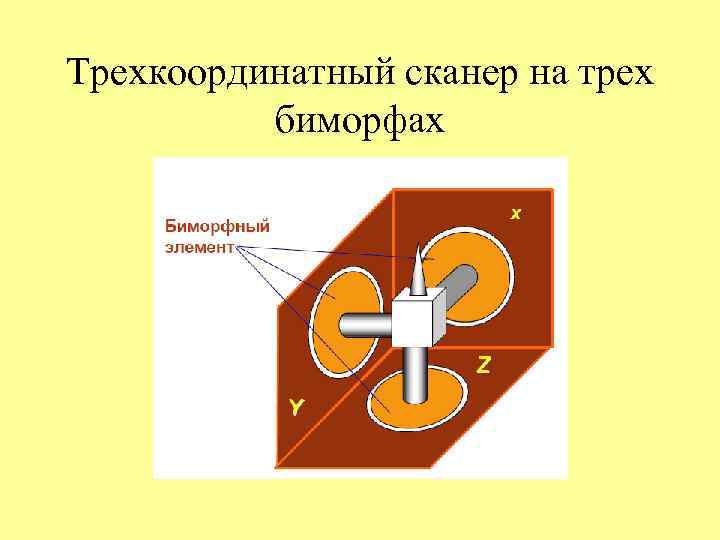 Трехкоординатный сканер на трех биморфах

Биморфный элемент

x

Z

Y